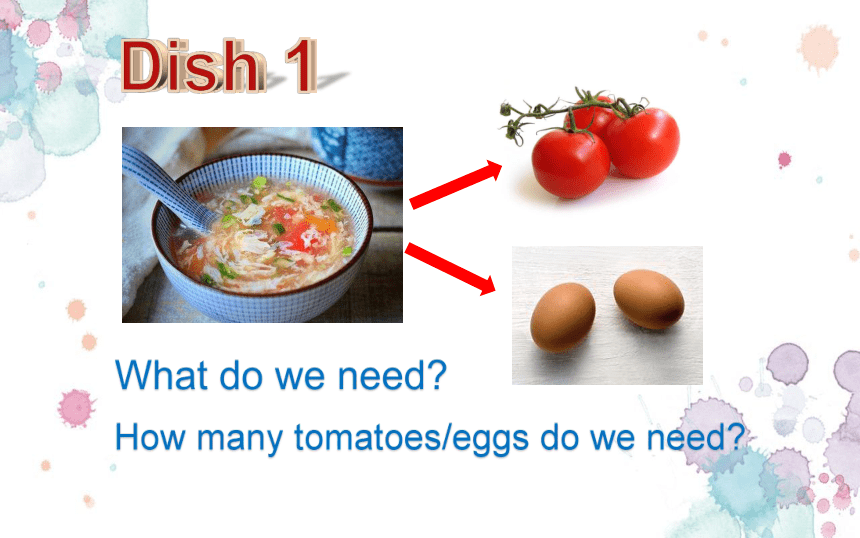 Dish 1

What do we need?

How many tomatoes/eggs do we need?